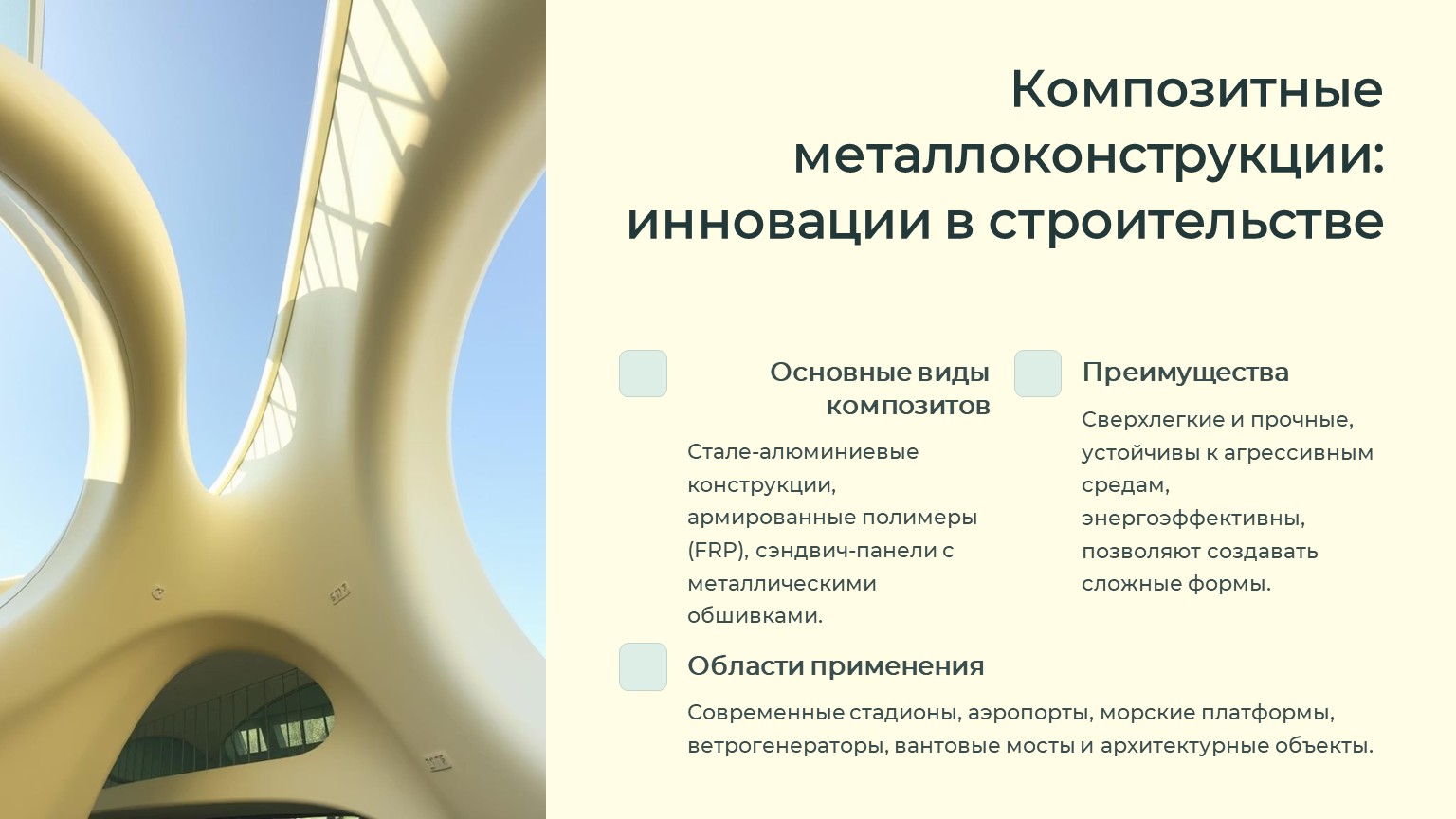 Композитные металлоконструкции: инновации в строительстве

Основные виды композитов

Стале-алюминиевые конструкции, армированные полимеры (FRP), сэндвич-панели с металлическими обшивками.

Преимущества

Сверхлегкие и прочные, устойчивы к агрессивным средам, энергоэффективны, позволяют создавать сложные формы.

Области применения

Современные стадионы, аэропорты, морские платформы, ветрогенераторы, вантовые мосты и архитектурные объекты.